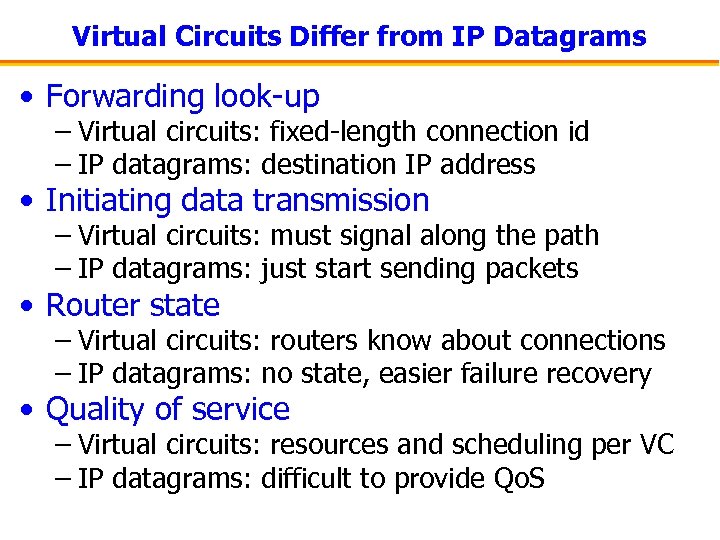 Virtual Circuits Differ from IP Datagrams

• Forwarding look-up
– Virtual circuits: fixed-length connection id
– IP datagrams: destination IP address

• Initiating data transmission
– Virtual circuits: must signal along the path
– IP datagrams: just start sending packets

• Router state
– Virtual circuits: routers know about connections
– IP datagrams: no state, easier failure recovery

• Quality of service
– Virtual circuits: resources and scheduling per VC
– IP datagrams: difficult to provide QoS